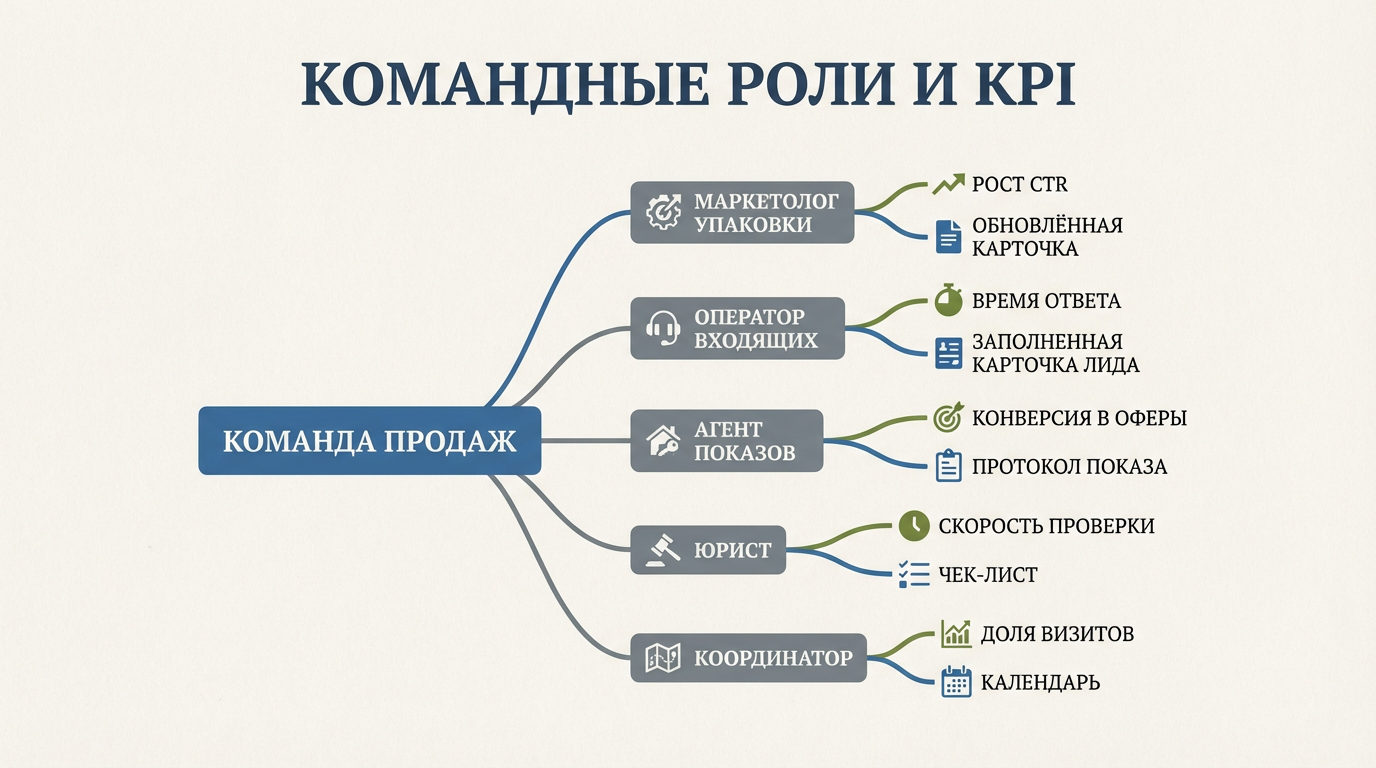 КОМАНДНЫЕ РОЛИ И KPI

КОМАНДА ПРОДАЖ

МАРКЕТОЛОГ УПАКОВКИ

РОСТ CTR

ОБНОВЛЁННАЯ КАРТОЧКА

ОПЕРАТОР ВХОДЯЩИХ

ВРЕМЯ ОТВЕТА

ЗАПОЛНЕННАЯ КАРТОЧКА ЛИДА

АГЕНТ ПОКАЗОВ

КОНВЕРСИЯ В ОФЕРЫ

ПРОТОКОЛ ПОКАЗА

ЮРИСТ

СКОРОСТЬ ПРОВЕРКИ

ЧЕК-ЛИСТ

КООРДИНАТОР

ДОЛЯ ВИЗИТОВ

КАЛЕНДАРЬ